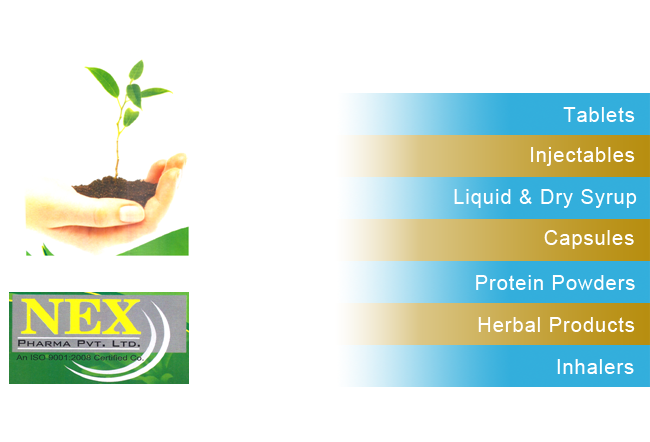 NEX
PHARMA PVT. LTD.
An ISO 9001:2008 Certified Co.

Tablets
Injectables
Liquid & Dry Syrup
Capsules
Protein Powders
Herbal Products
Inhalers